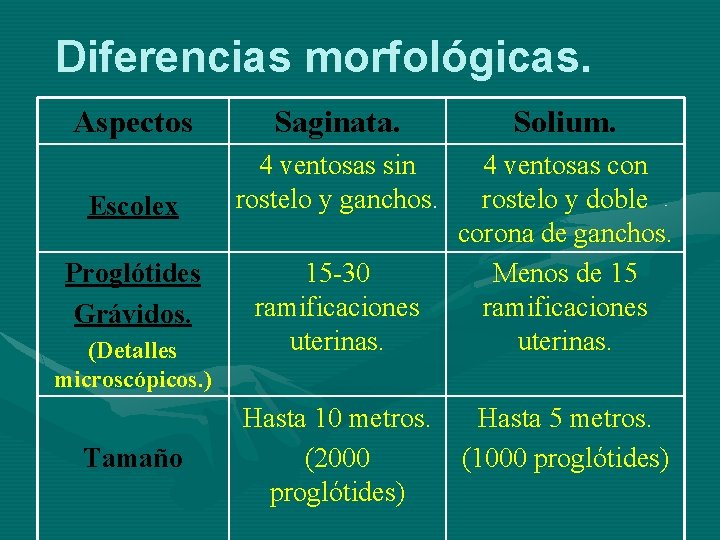 Diferencias morfológicas.

| Aspectos | Saginata. | Solium. |
|---|---|---|
| Escolex | 4 ventosas sin rostelo y ganchos. | 4 ventosas con rostelo y doble corona de ganchos. |
| Proglótides Grávidos. (Detalles microscópicos.) | 15-30 ramificaciones uterinas. | Menos de 15 ramificaciones uterinas. |
| Tamaño | Hasta 10 metros. (2000 proglótides) | Hasta 5 metros. (1000 proglótides) |